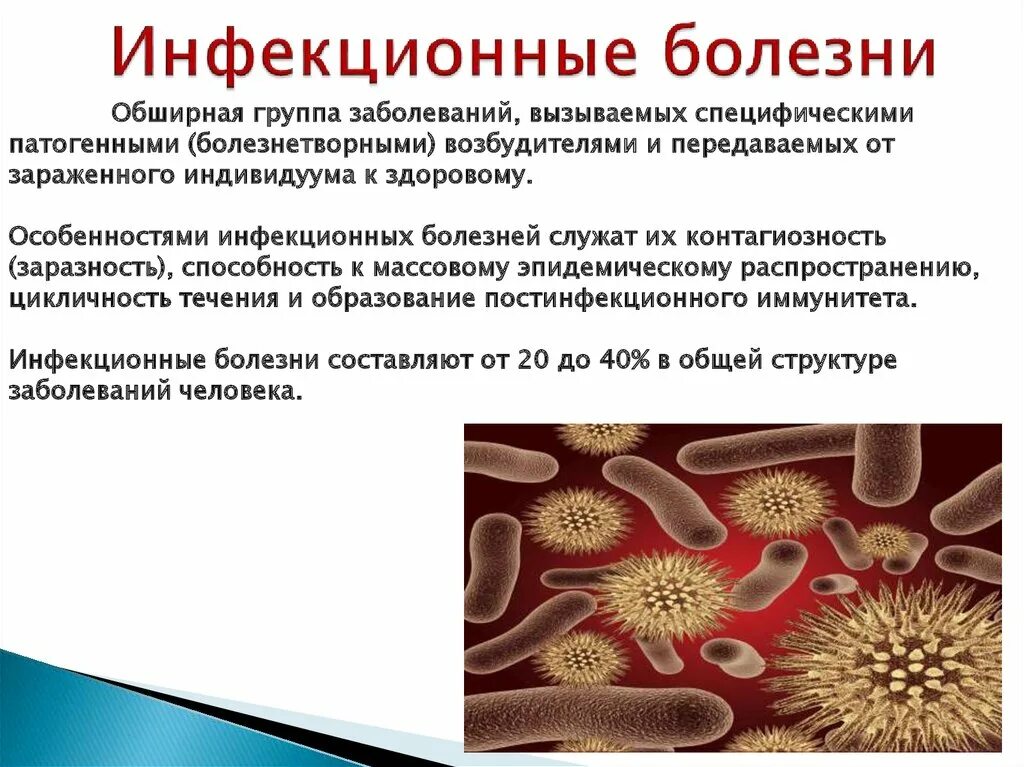 Инфекционные болезни

Обширная группа заболеваний, вызываемых специфическими патогенными (болезнетворными) возбудителями и передаваемых от зараженного индивидуума к здоровому.

Особенностями инфекционных болезней служат их контагиозность (заразность), способность к массовому эпидемическому распространению, цикличность течения и образование постинфекционного иммунитета.

Инфекционные болезни составляют от 20 до 40% в общей структуре заболеваний человека.